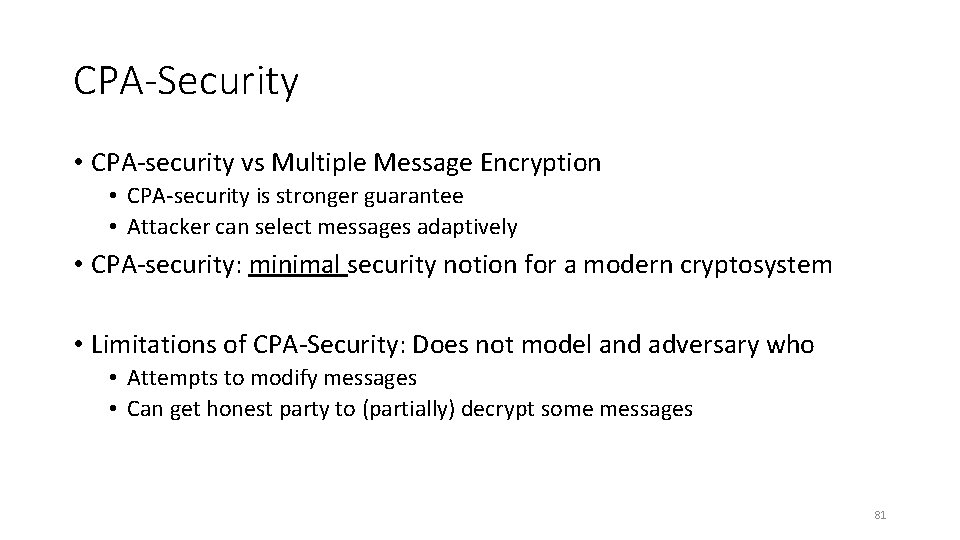 CPA-Security

• CPA-security vs Multiple Message Encryption
  • CPA-security is stronger guarantee
  • Attacker can select messages adaptively

• CPA-security: minimal security notion for a modern cryptosystem

• Limitations of CPA-Security: Does not model and adversary who
  • Attempts to modify messages
  • Can get honest party to (partially) decrypt some messages

81